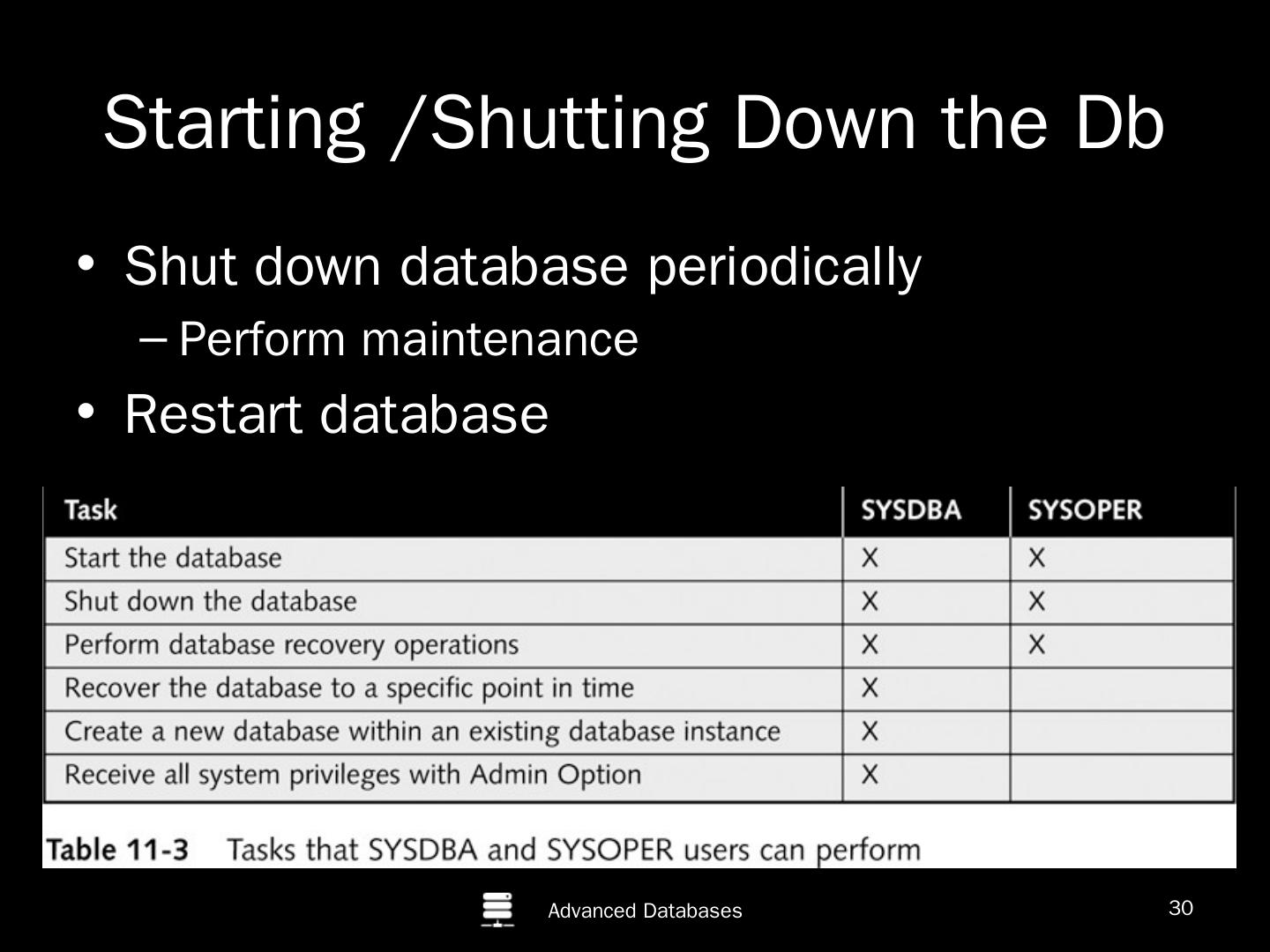 Starting /Shutting Down the Db

• Shut down database periodically
– Perform maintenance
• Restart database

| Task | SYSDBA | SYSOPER |
|---|---|---|
| Start the database | X | X |
| Shut down the database | X | X |
| Perform database recovery operations | X | X |
| Recover the database to a specific point in time | X | |
| Create a new database within an existing database instance | X | |
| Receive all system privileges with Admin Option | X | |

Table 11-3 Tasks that SYSDBA and SYSOPER users can perform

Advanced Databases

30